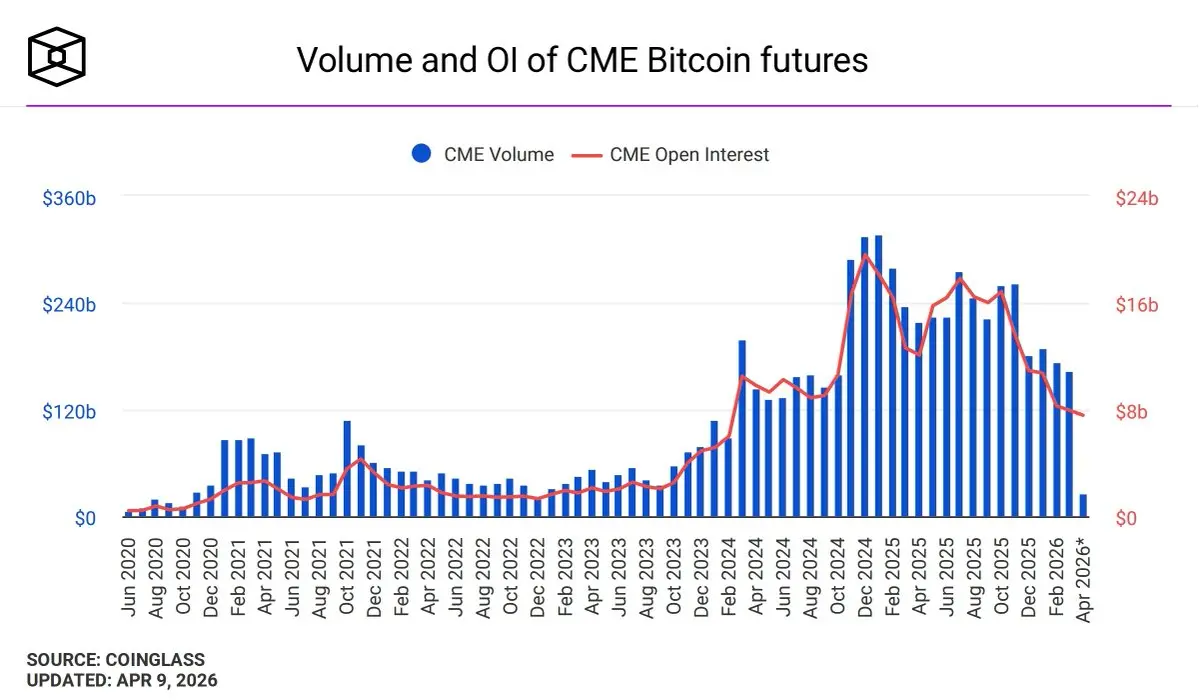 Volume and OI of CME Bitcoin futures

CME Volume
CME Open Interest

$360b
$240b
$120b
$0

$24b
$16b
$8b
$0

Jun 2020
Aug 2020
Oct 2020
Dec 2020
Feb 2021
Apr 2021
Jun 2021
Aug 2021
Oct 2021
Dec 2021
Feb 2022
Apr 2022
Jun 2022
Aug 2022
Oct 2022
Dec 2022
Feb 2023
Apr 2023
Jun 2023
Aug 2023
Oct 2023
Dec 2023
Feb 2024
Apr 2024
Jun 2024
Aug 2024
Oct 2024
Dec 2024
Feb 2025
Apr 2025
Jun 2025
Aug 2025
Oct 2025
Dec 2025
Feb 2026
Apr 2026*

SOURCE: COINGLASS
UPDATED: APR 9, 2026